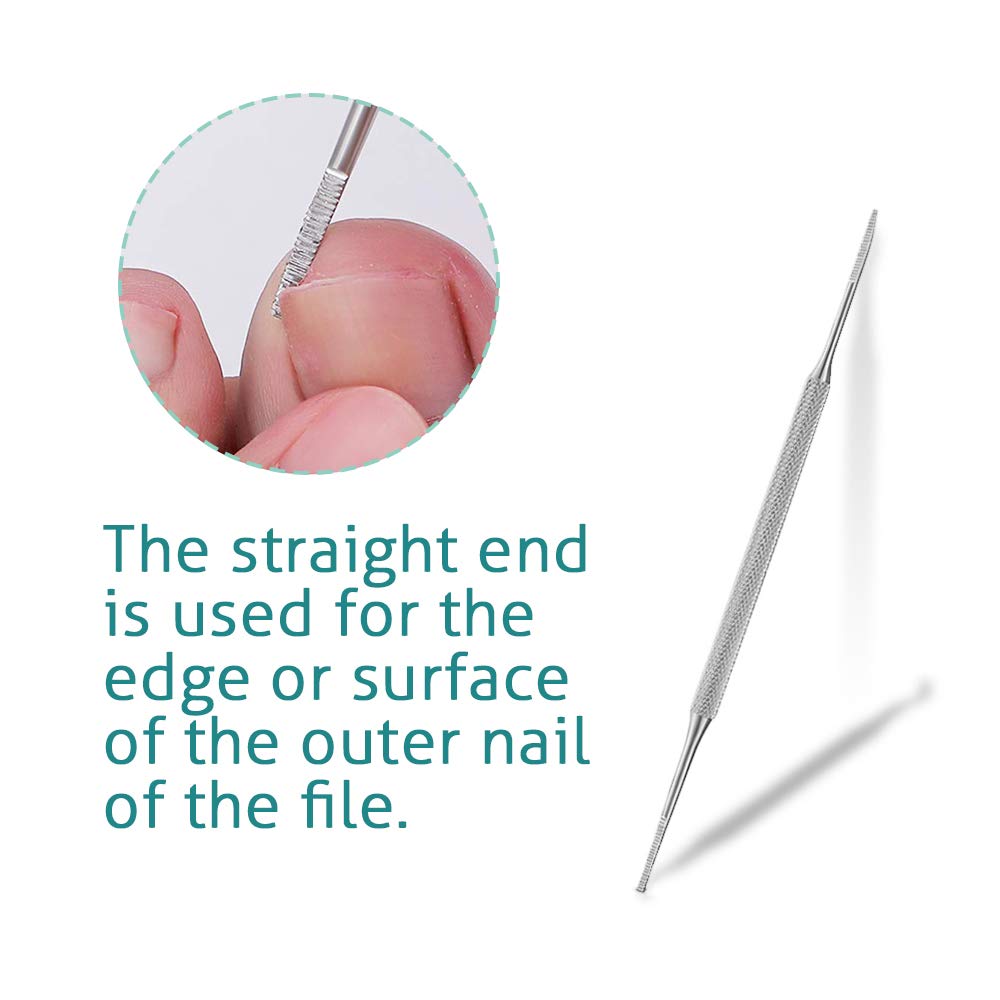 The straight end is used for the edge or surface of the outer nail of the file.